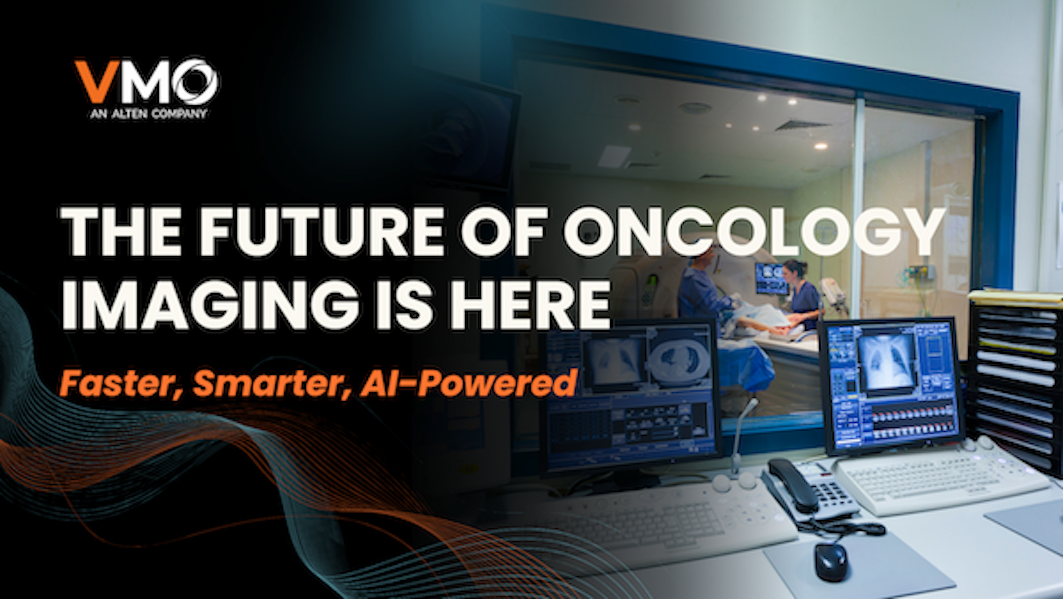 VMO
AN ALTEN COMPANY

THE FUTURE OF ONCOLOGY IMAGING IS HERE

Faster, Smarter, AI-Powered